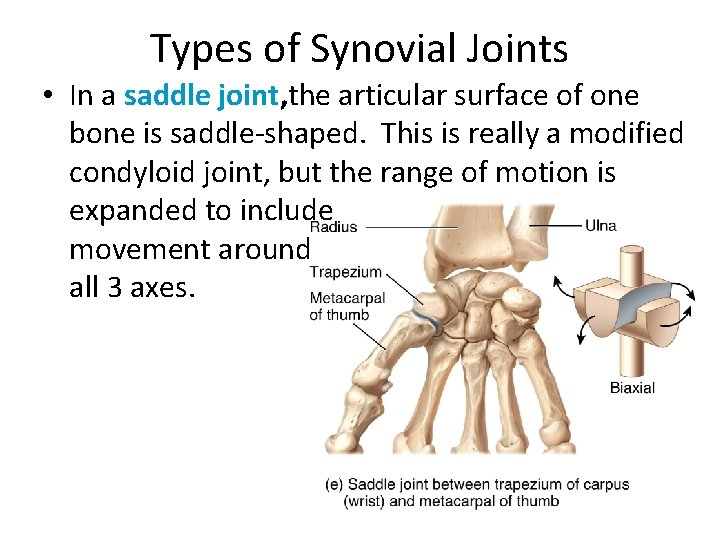 Types of Synovial Joints

• In a saddle joint,the articular surface of one bone is saddle-shaped. This is really a modified condyloid joint, but the range of motion is expanded to include movement around all 3 axes.

Radius
Ulna
Trapezium
Metacarpal of thumb
Biaxial

(e) Saddle joint between trapezium of carpus (wrist) and metacarpal of thumb